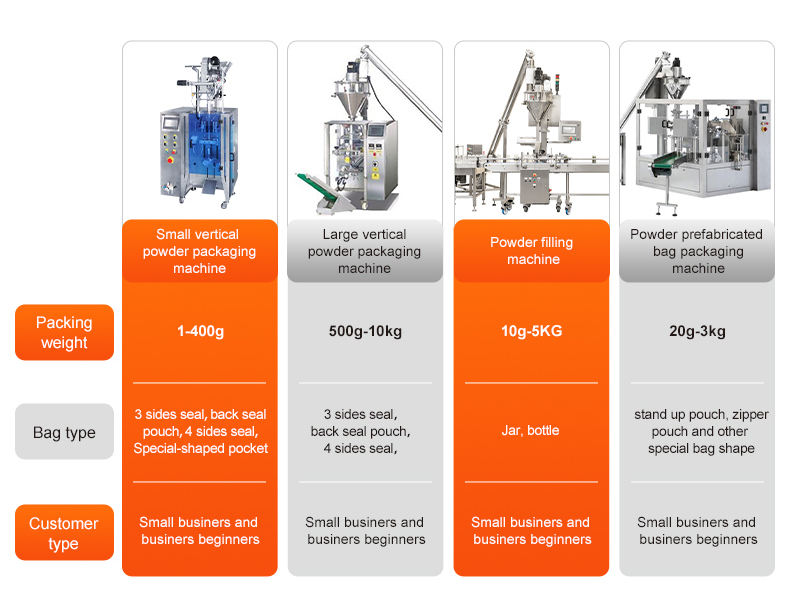 |  | Small vertical powder packaging machine | Large vertical powder packaging machine | Powder filling machine | Powder prefabricated bag packaging machine |
|---|---|---|---|---|
| Packing weight | 1-400g | 500g-10kg | 10g-5KG | 20g-3kg |
| Bag type | 3 sides seal, back seal pouch, 4 sides seal, Special-shaped pocket | 3 sides seal, back seal pouch, 4 sides seal, | Jar, bottle | stand up pouch, zipper pouch and other special bag shape |
| Customer type | Small businers and businers beginners | Small businers and businers beginners | Small businers and businers beginners | Small businers and businers beginners |